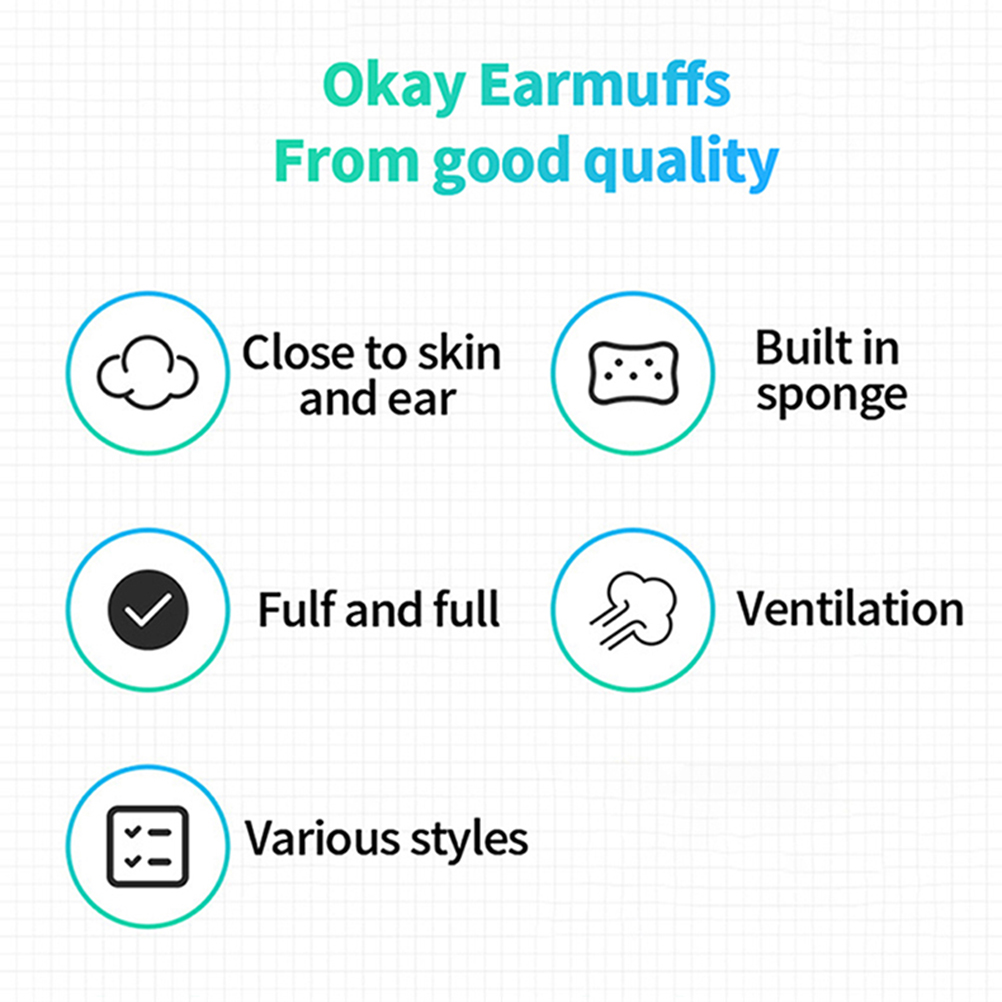 Okay Earmuffs
From good quality

Close to skin and ear

Built in sponge

Fulf and full

Ventilation

Various styles